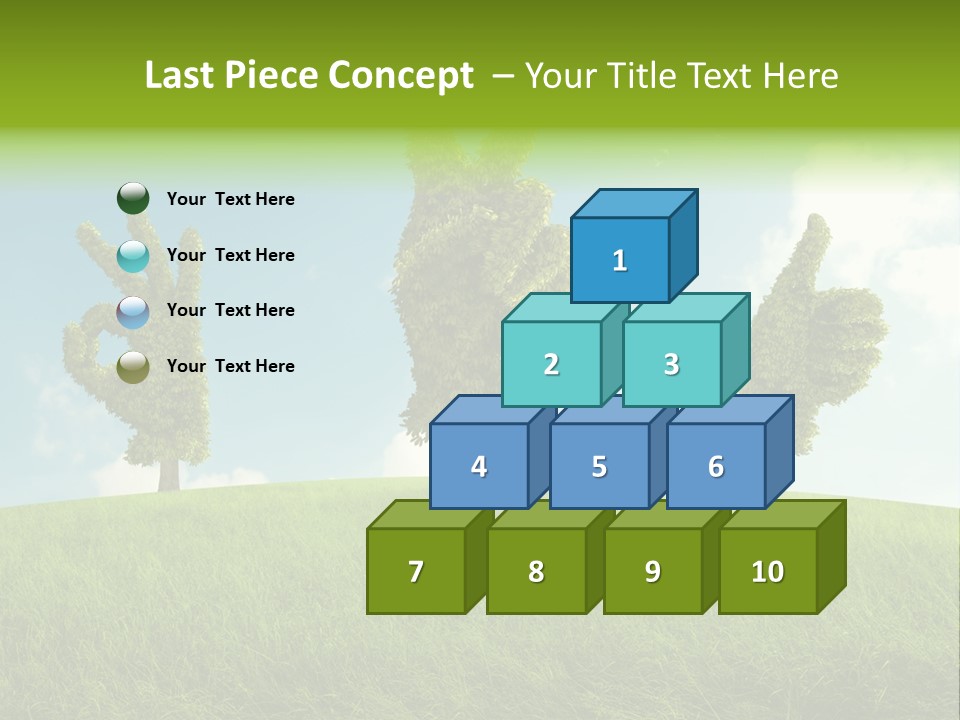 Last Piece Concept – Your Title Text Here

Your Text Here

Your Text Here

Your Text Here

Your Text Here

1

2

3

4

5

6

7

8

9

10